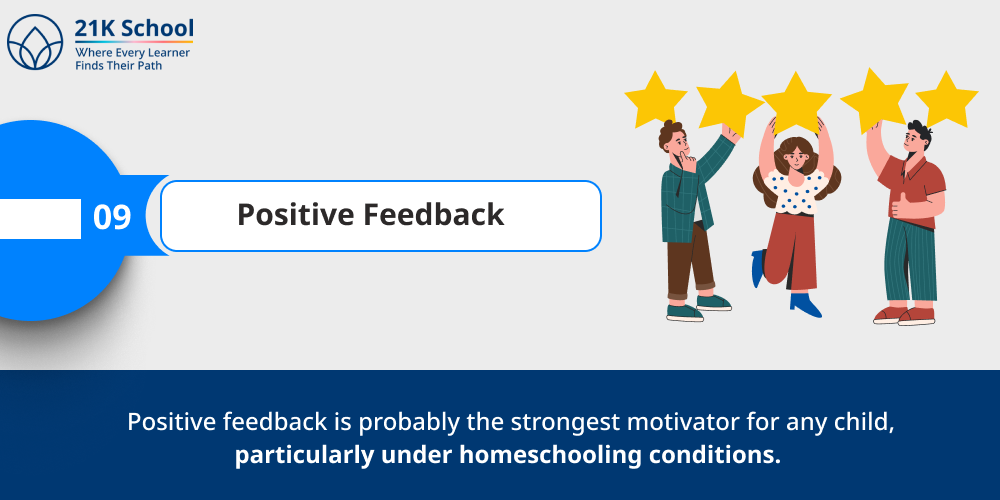 21K School
Where Every Learner
Finds Their Path

09

Positive Feedback

Positive feedback is probably the strongest motivator for any child, particularly under homeschooling conditions.